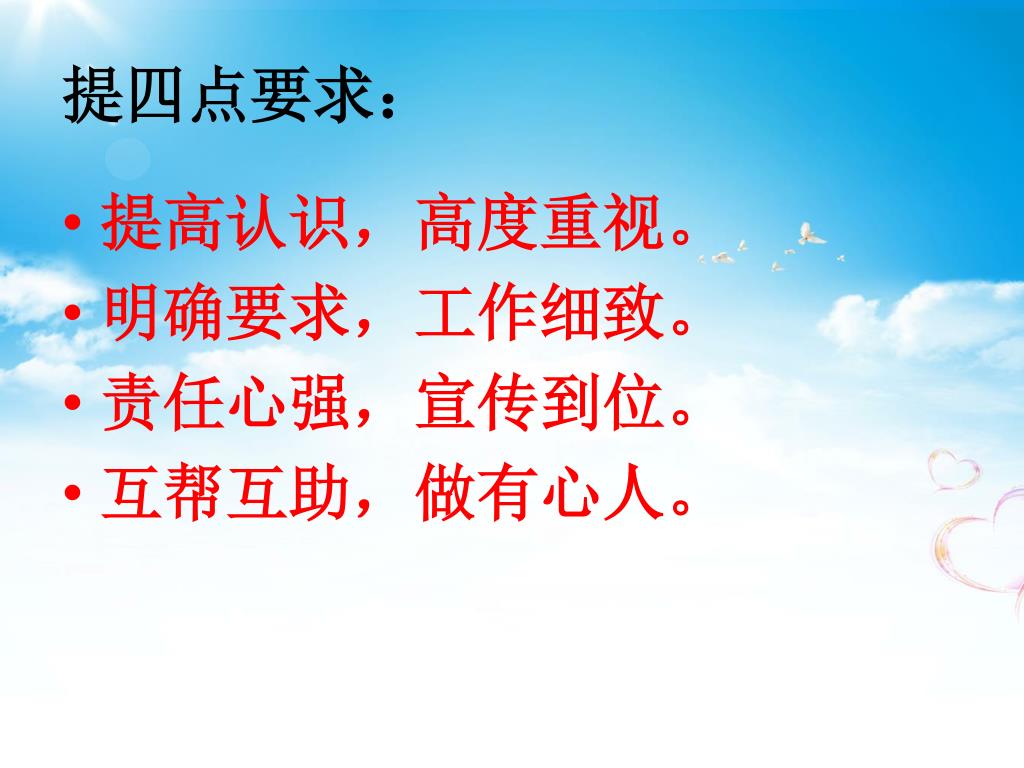 提四点要求：

• 提高认识，高度重视。
• 明确要求，工作细致。
• 责任心强，宣传到位。
• 互帮互助，做有心人。